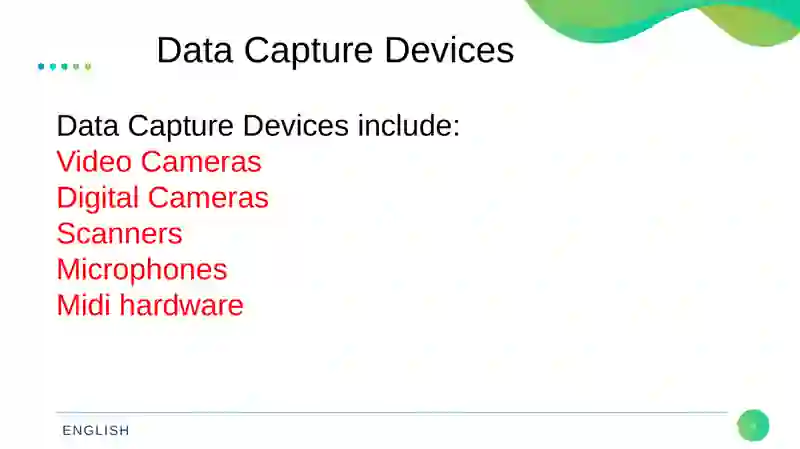 Data Capture Devices

Data Capture Devices include:
Video Cameras
Digital Cameras
Scanners
Microphones
Midi hardware

ENGLISH